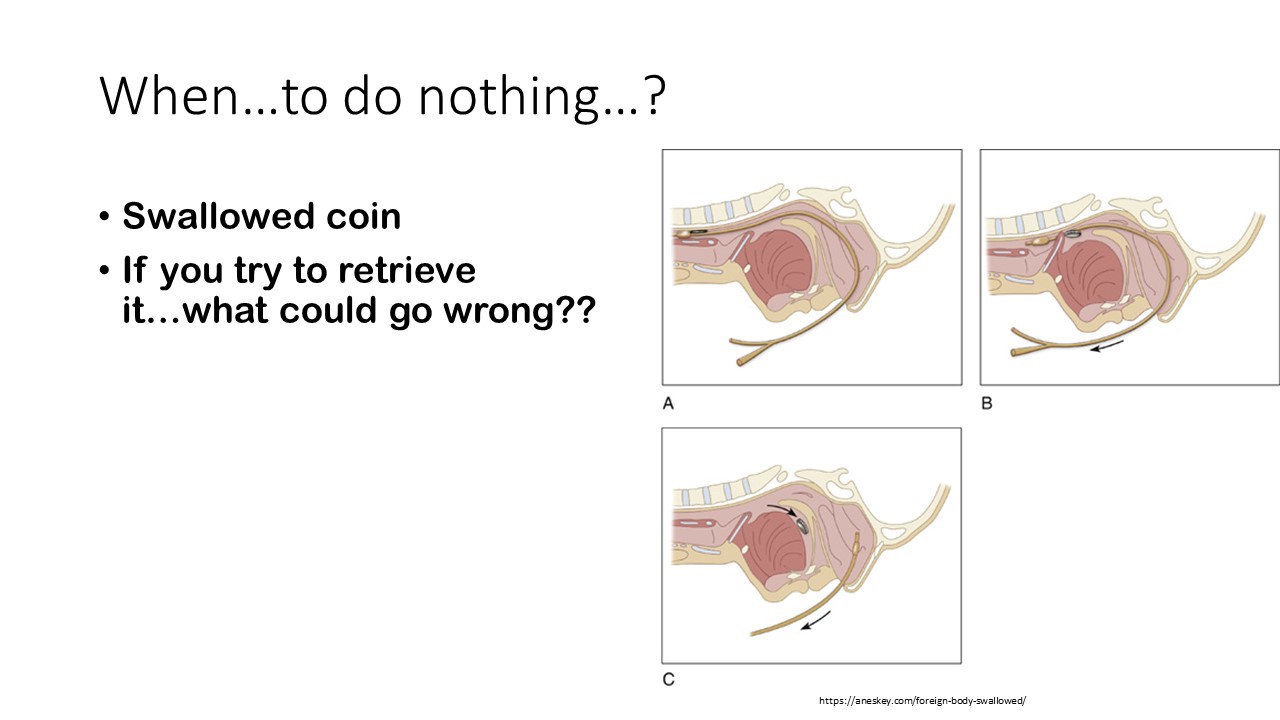 When…to do nothing…?

• Swallowed coin
• If you try to retrieve it…what could go wrong??

A

B

C

https://aneskey.com/foreign-body-swallowed/